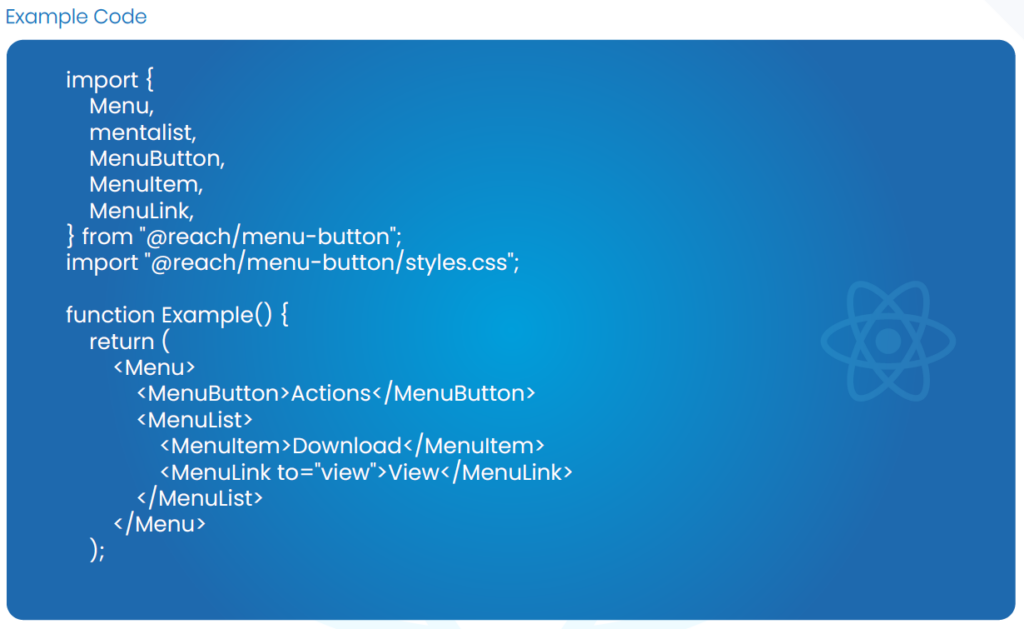 Example Code

import {
Menu,
mentalist,
MenuButton,
MenuItem,
MenuLink,
} from "@reach/menu-button";
import "@reach/menu-button/styles.css";

function Example() {
return (
<Menu>
<MenuButton>Actions</MenuButton>
<MenuList>
<MenuItem>Download</MenuItem>
<MenuLink to="view">View</MenuLink>
</MenuList>
</Menu>
);